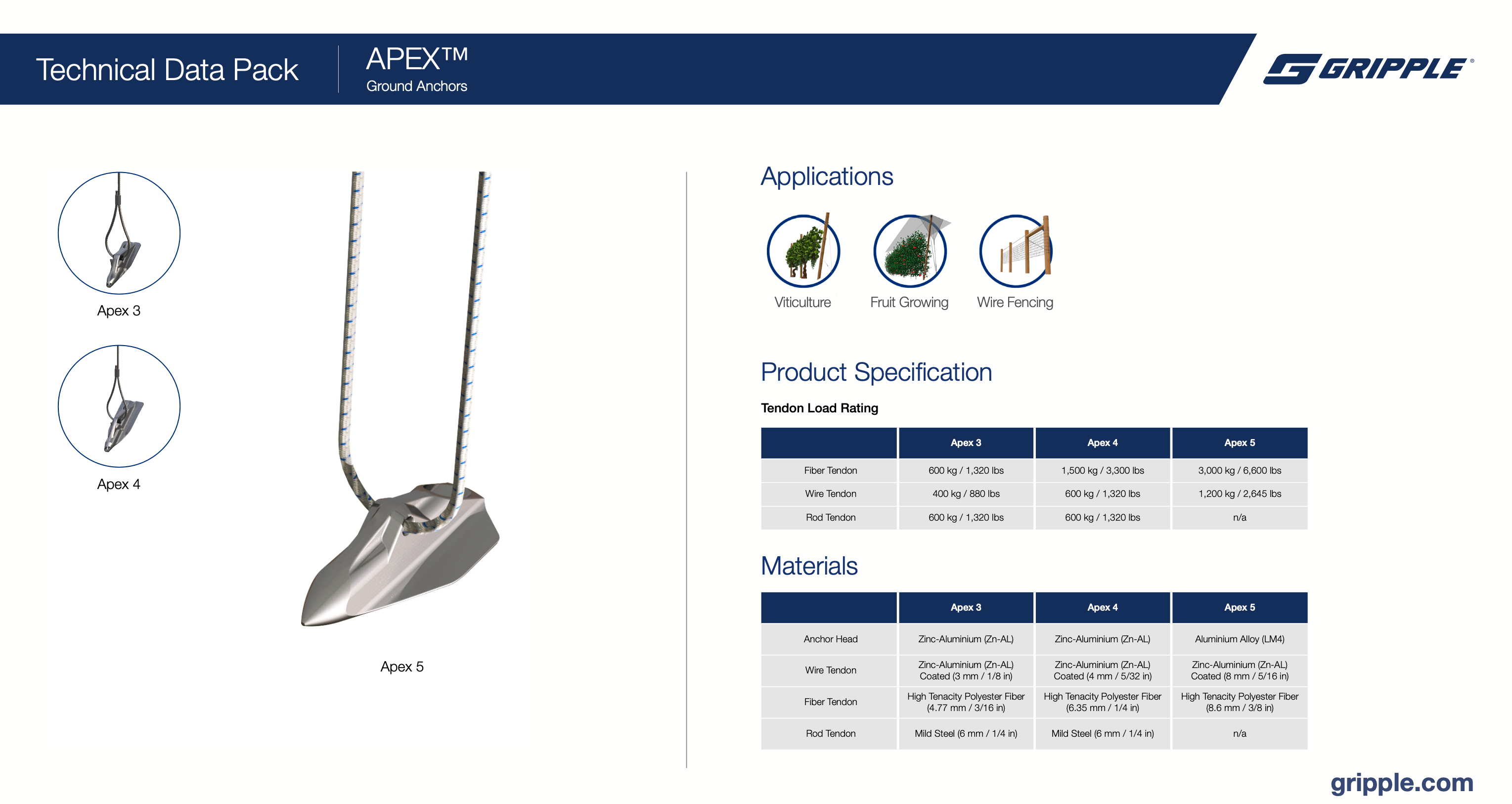 Technical Data Pack

APEX™
Ground Anchors

GRIPPLE®

Apex 3

Apex 4

Apex 5

Applications

Viticulture

Fruit Growing

Wire Fencing

Product Specification

Tendon Load Rating

| | Apex 3 | Apex 4 | Apex 5 |
|---|---|---|---|
| Fiber Tendon | 600 kg / 1,320 lbs | 1,500 kg / 3,300 lbs | 3,000 kg / 6,600 lbs |
| Wire Tendon | 400 kg / 880 lbs | 600 kg / 1,320 lbs | 1,200 kg / 2,645 lbs |
| Rod Tendon | 600 kg / 1,320 lbs | 600 kg / 1,320 lbs | n/a |

Materials

| | Apex 3 | Apex 4 | Apex 5 |
|---|---|---|---|
| Anchor Head | Zinc-Aluminium (Zn-AL) | Zinc-Aluminium (Zn-AL) | Aluminium Alloy (LM4) |
| Wire Tendon | Zinc-Aluminium (Zn-AL) Coated (3 mm / 1/8 in) | Zinc-Aluminium (Zn-AL) Coated (4 mm / 5/32 in) | Zinc-Aluminium (Zn-AL) Coated (8 mm / 5/16 in) |
| Fiber Tendon | High Tenacity Polyester Fiber (4.77 mm / 3/16 in) | High Tenacity Polyester Fiber (6.35 mm / 1/4 in) | High Tenacity Polyester Fiber (8.6 mm / 3/8 in) |
| Rod Tendon | Mild Steel (6 mm / 1/4 in) | Mild Steel (6 mm / 1/4 in) | n/a |

gripple.com